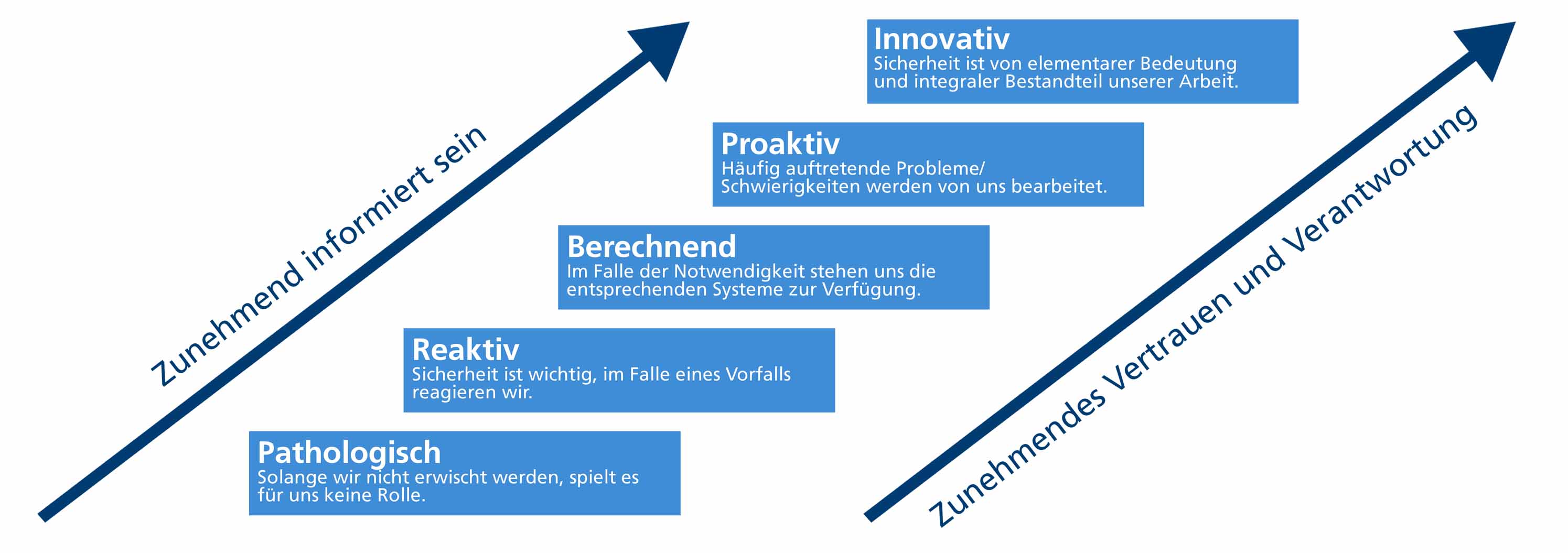 Zunehmend informiert sein

Innovativ
Sicherheit ist von elementarer Bedeutung und integraler Bestandteil unserer Arbeit.

Proaktiv
Häufig auftretende Probleme/ Schwierigkeiten werden von uns bearbeitet.

Berechnend
Im Falle der Notwendigkeit stehen uns die entsprechenden Systeme zur Verfügung.

Reaktiv
Sicherheit ist wichtig, im Falle eines Vorfalls reagieren wir.

Pathologisch
Solange wir nicht erwischt werden, spielt es für uns keine Rolle.

Zunehmendes Vertrauen und Verantwortung